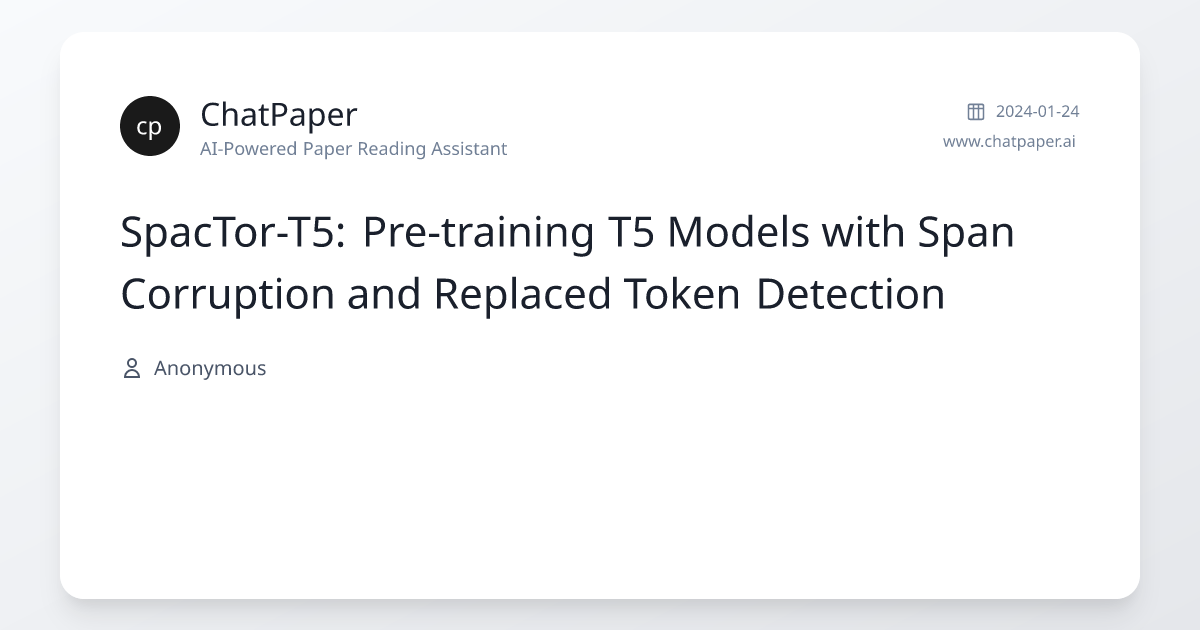 cp
ChatPaper
AI-Powered Paper Reading Assistant

2024-01-24
www.chatpaper.ai

SpacTor-T5: Pre-training T5 Models with Span Corruption and Replaced Token Detection

Anonymous